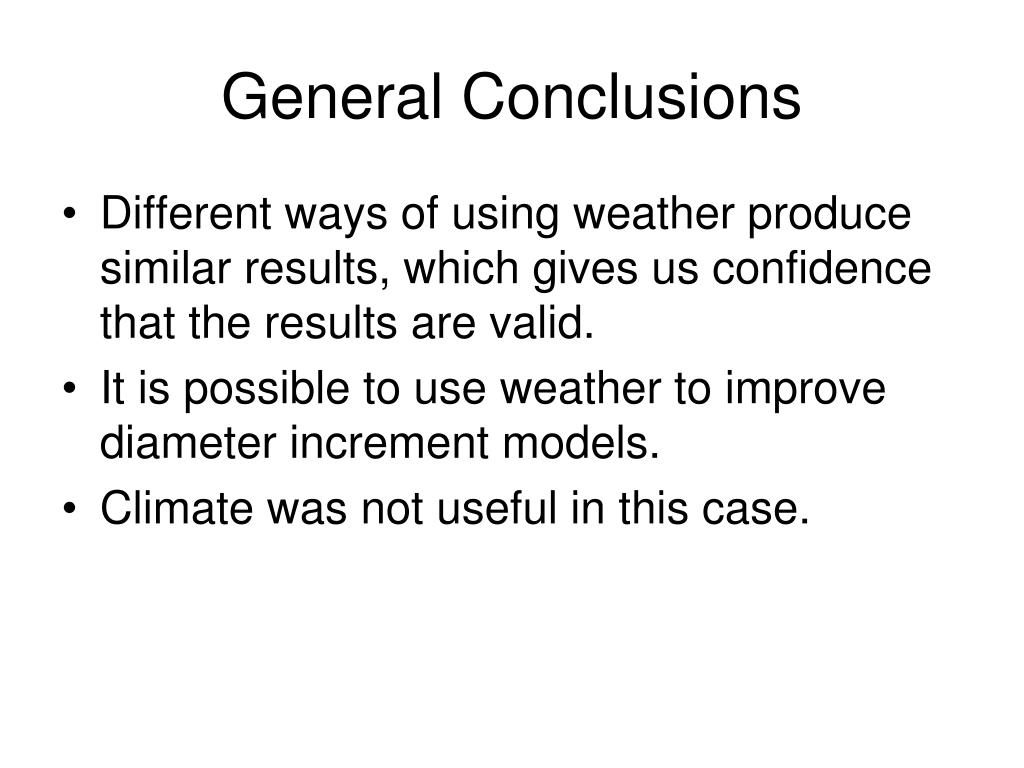 General Conclusions

• Different ways of using weather produce similar results, which gives us confidence that the results are valid.
• It is possible to use weather to improve diameter increment models.
• Climate was not useful in this case.